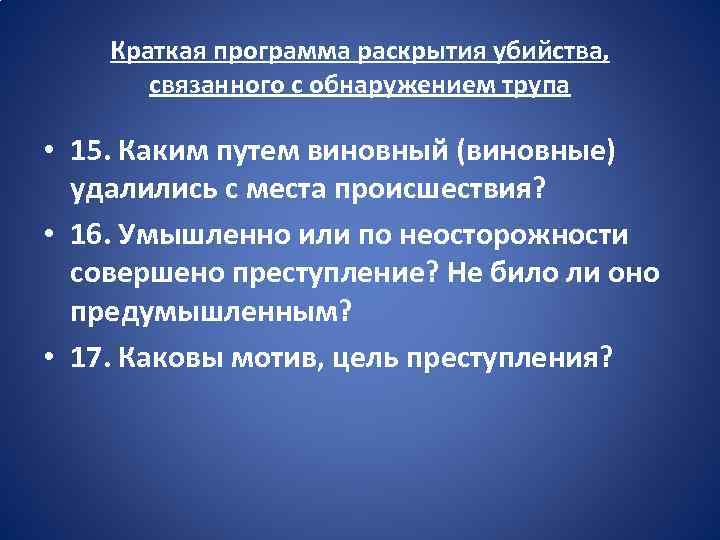 Краткая программа раскрытия убийства, связанного с обнаружением трупа

• 15. Каким путем виновный (виновные) удалились с места происшествия?
• 16. Умышленно или по неосторожности совершено преступление? Не било ли оно предумышленным?
• 17. Каковы мотив, цель преступления?